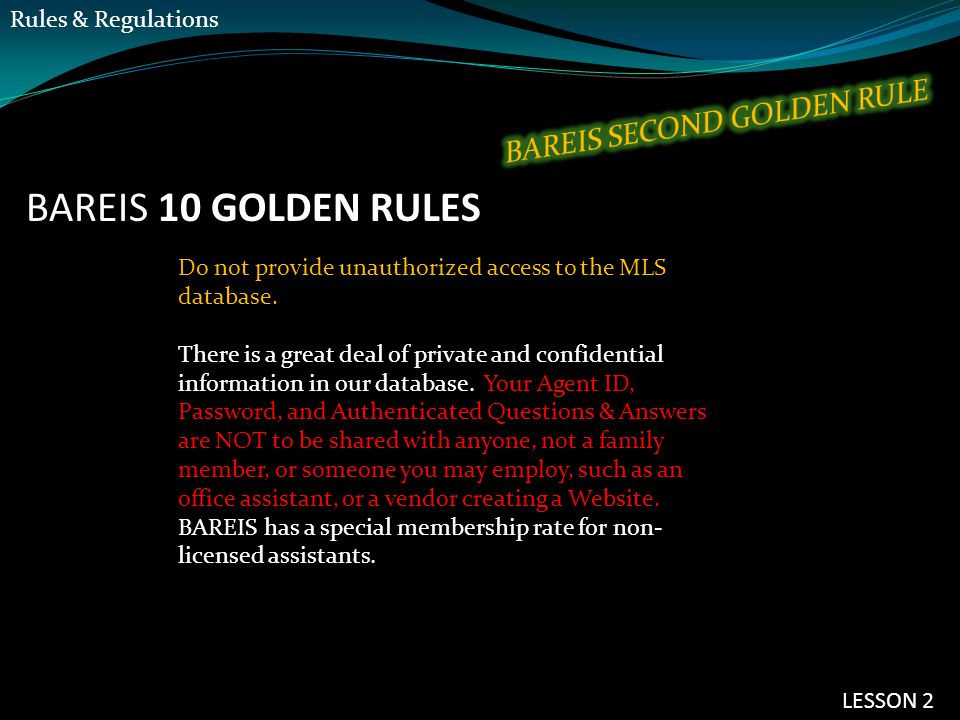 Rules & Regulations

BAREIS SECOND GOLDEN RULE

BAREIS 10 GOLDEN RULES

Do not provide unauthorized access to the MLS database.

There is a great deal of private and confidential information in our database. Your Agent ID, Password, and Authenticated Questions & Answers are NOT to be shared with anyone, not a family member, or someone you may employ, such as an office assistant, or a vendor creating a Website. BAREIS has a special membership rate for non-licensed assistants.

LESSON 2